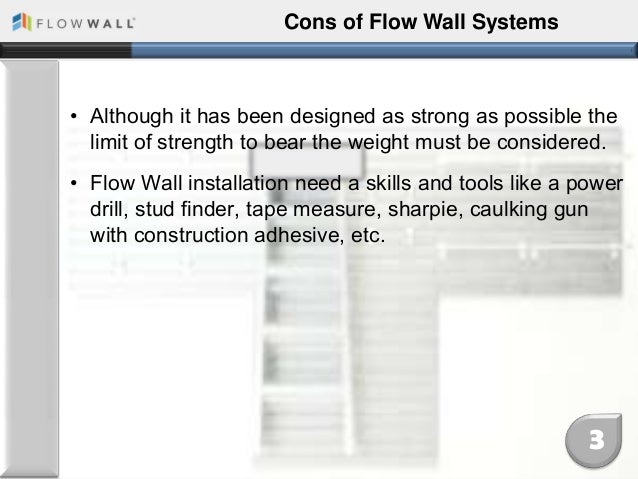 FLOWWALL

Cons of Flow Wall Systems

• Although it has been designed as strong as possible the limit of strength to bear the weight must be considered.

• Flow Wall installation need a skills and tools like a power drill, stud finder, tape measure, sharpie, caulking gun with construction adhesive, etc.

3